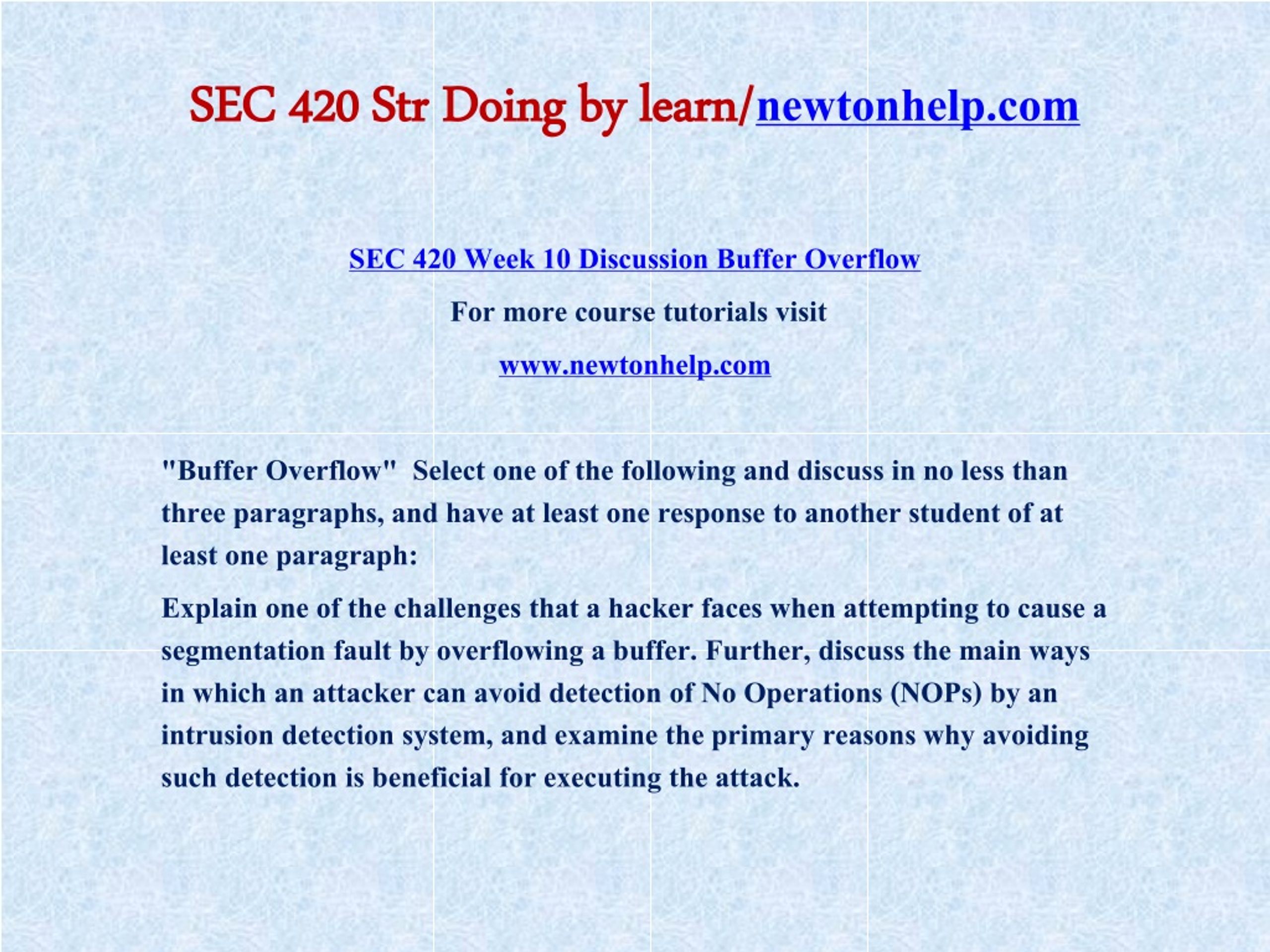 SEC 420 Str Doing by learn/newtonhelp.com

SEC 420 Week 10 Discussion Buffer Overflow

For more course tutorials visit

www.newtonhelp.com

"Buffer Overflow" Select one of the following and discuss in no less than three paragraphs, and have at least one response to another student of at least one paragraph:

Explain one of the challenges that a hacker faces when attempting to cause a segmentation fault by overflowing a buffer. Further, discuss the main ways in which an attacker can avoid detection of No Operations (NOPs) by an intrusion detection system, and examine the primary reasons why avoiding such detection is beneficial for executing the attack.